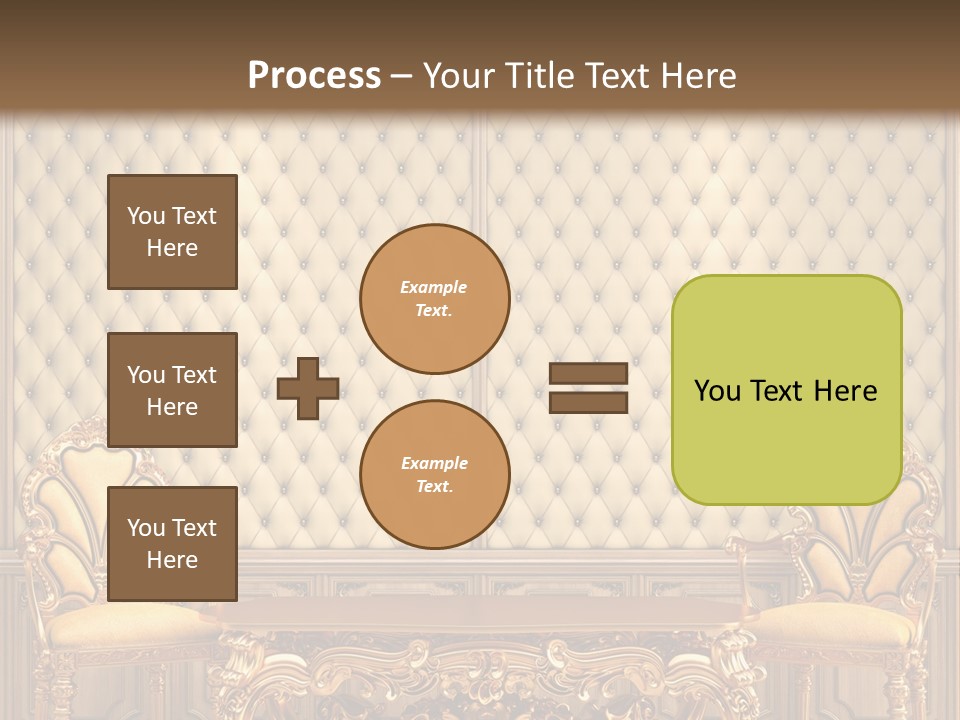 Process – Your Title Text Here

You Text Here

You Text Here

You Text Here

Example Text.

Example Text.

You Text Here